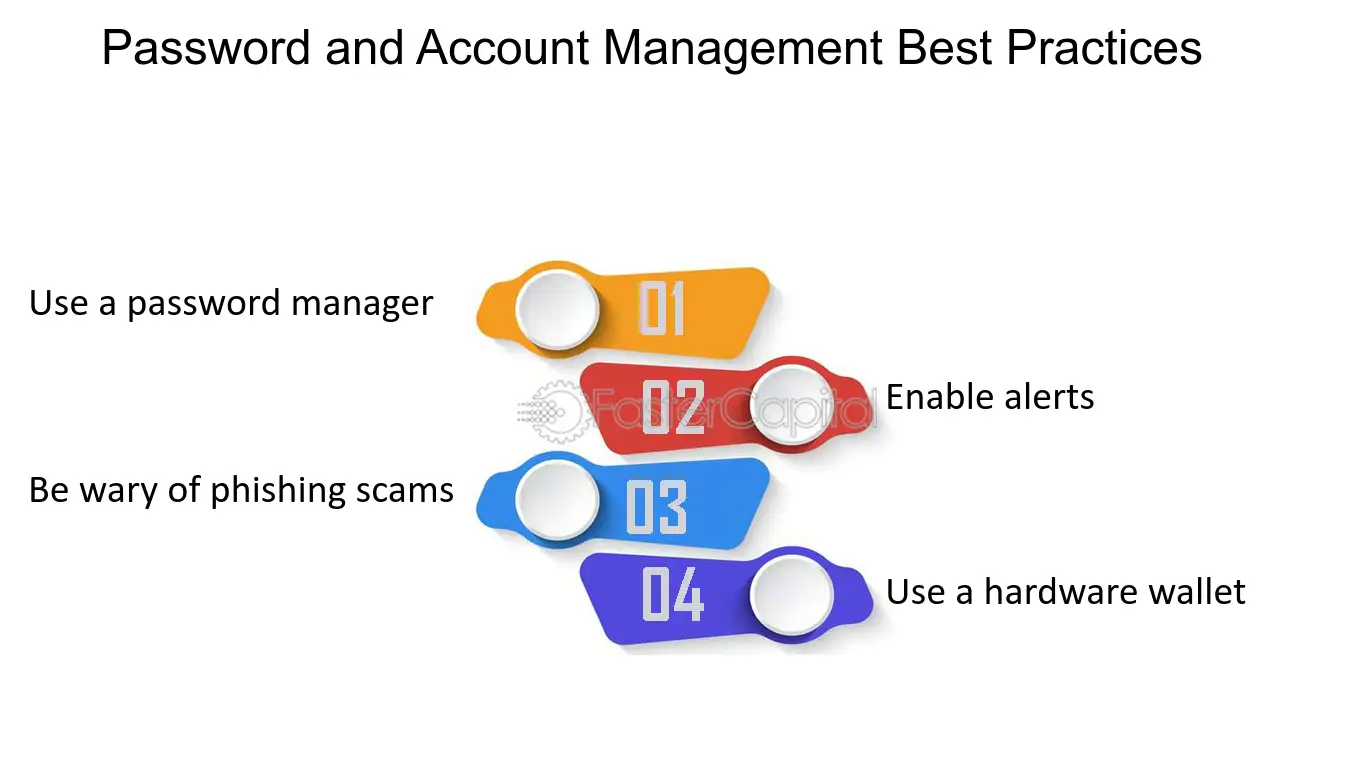 Password and Account Management Best Practices

Use a password manager

01

02

Enable alerts

Be wary of phishing scams

03

04

Use a hardware wallet

FasterCapital